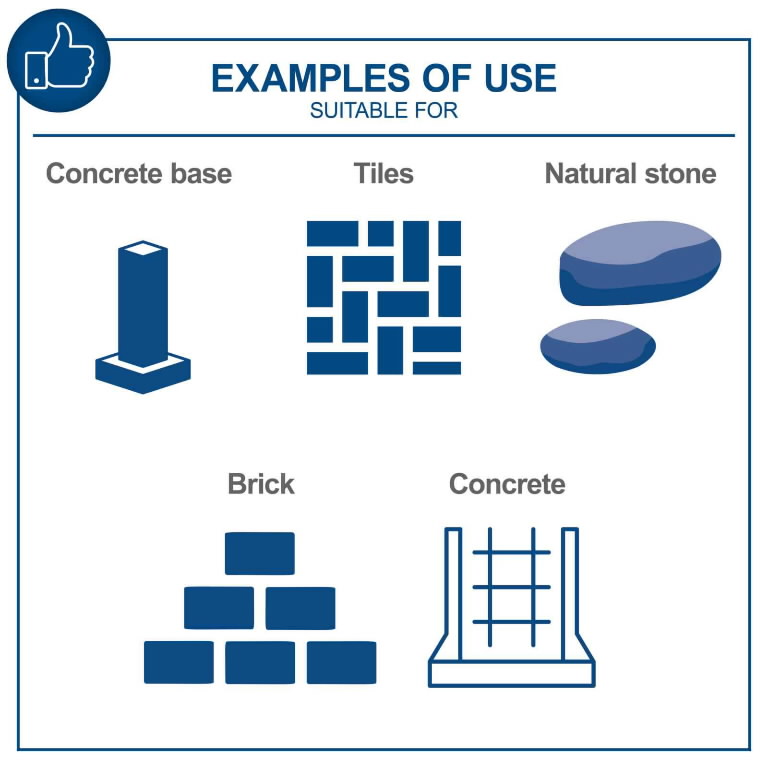 EXAMPLES OF USE
SUITABLE FOR

Concrete base

Tiles

Natural stone

Brick

Concrete